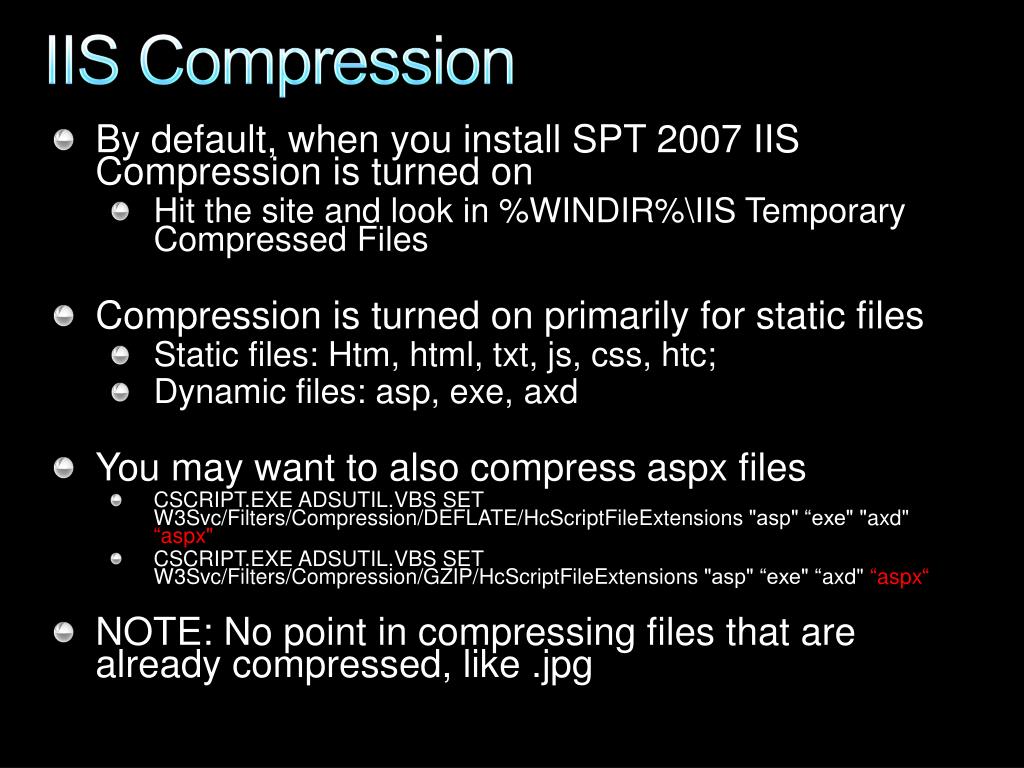 IIS Compression

By default, when you install SPT 2007 IIS Compression is turned on

Hit the site and look in %WINDIR%\IIS Temporary Compressed Files

Compression is turned on primarily for static files

Static files: Htm, html, txt, js, css, htc;

Dynamic files: asp, exe, axd

You may want to also compress aspx files

CSCRIPT.EXE ADSUTIL.VBS SET W3Svc/Filters/Compression/DEFLATE/HcScriptFileExtensions "asp" “exe" "axd" “aspx"

CSCRIPT.EXE ADSUTIL.VBS SET W3Svc/Filters/Compression/GZIP/HcScriptFileExtensions "asp" “exe" “axd" “aspx“

NOTE: No point in compressing files that are already compressed, like .jpg